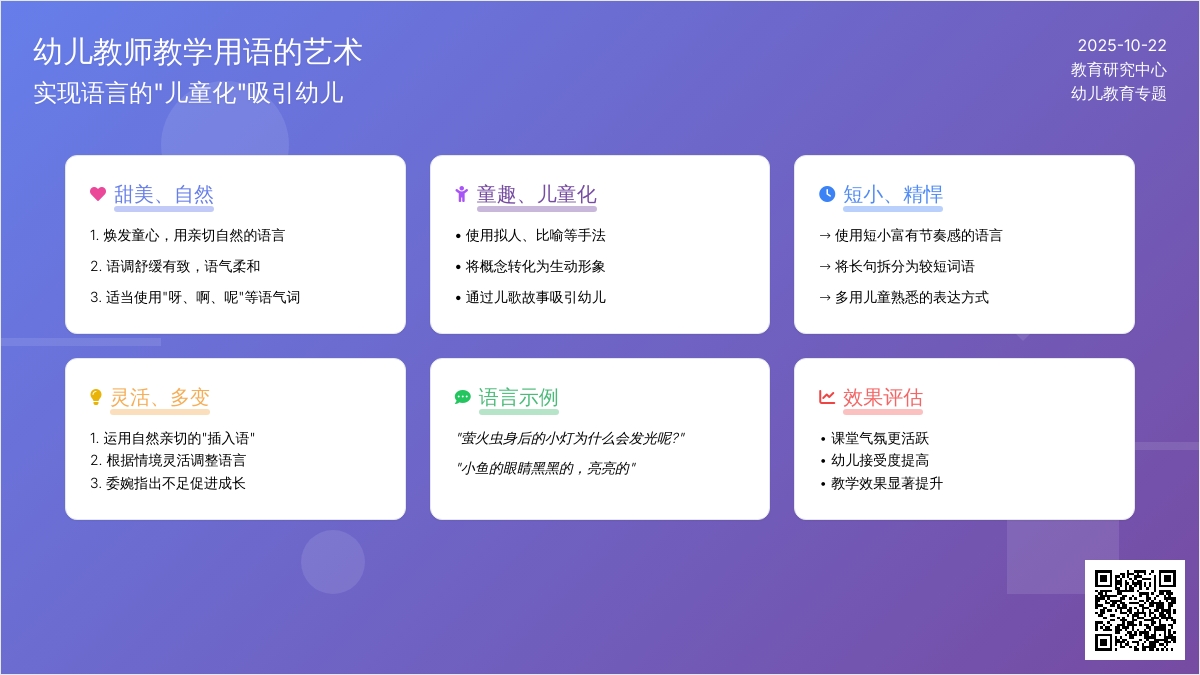 幼儿教师教学用语的艺术
实现语言的"儿童化"吸引幼儿

2025-10-22
教育研究中心
幼儿教育专题

甜美、自然

1. 焕发童心，用亲切自然的语言
2. 语调舒缓有致，语气柔和
3. 适当使用"呀、啊、呢"等语气词

童趣、儿童化

• 使用拟人、比喻等手法
• 将概念转化为生动形象
• 通过儿歌故事吸引幼儿

短小、精悍

→ 使用短小富有节奏感的语言
→ 将长句拆分为较短词语
→ 多用儿童熟悉的表达方式

灵活、多变

1. 运用自然亲切的"插入语"
2. 根据情境灵活调整语言
3. 委婉指出不足促进成长

语言示例

"萤火虫身后的小灯为什么会发光呢?"
"小鱼的眼睛黑黑的，亮亮的"

效果评估

• 课堂气氛更活跃
• 幼儿接受度提高
• 教学效果显著提升